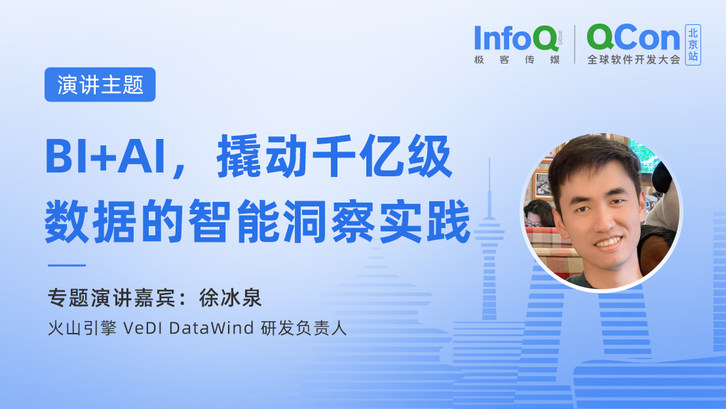 InfoQ
极客传媒

QCon
全球软件开发大会
北京站

演讲主题

BI+AI，撬动千亿级数据的智能洞察实践

专题演讲嘉宾：徐冰泉
火山引擎 VeDI DataWind 研发负责人